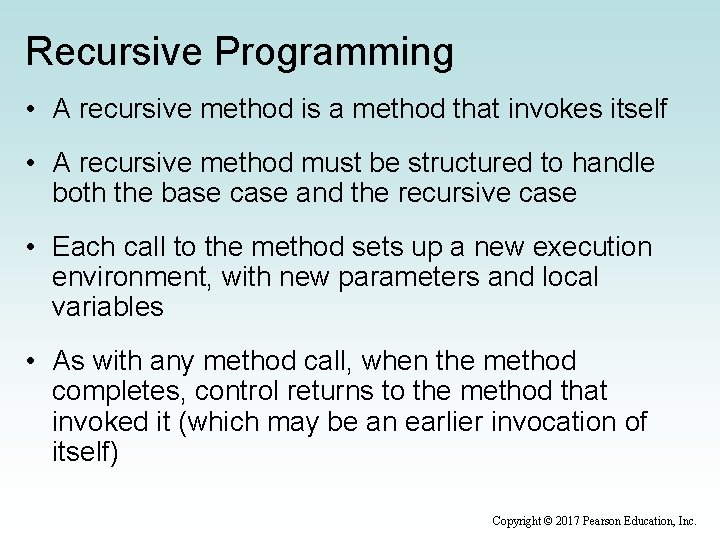 Recursive Programming

• A recursive method is a method that invokes itself

• A recursive method must be structured to handle both the base case and the recursive case

• Each call to the method sets up a new execution environment, with new parameters and local variables

• As with any method call, when the method completes, control returns to the method that invoked it (which may be an earlier invocation of itself)

Copyright © 2017 Pearson Education, Inc.